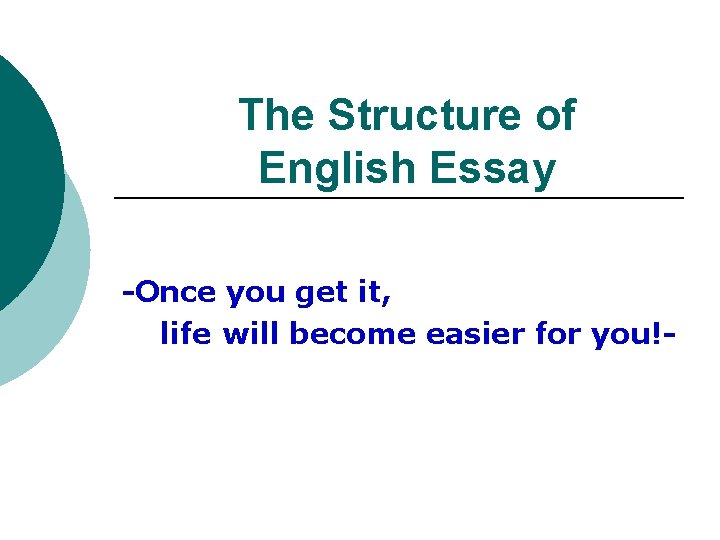 The Structure of English Essay

-Once you get it,
life will become easier for you!-